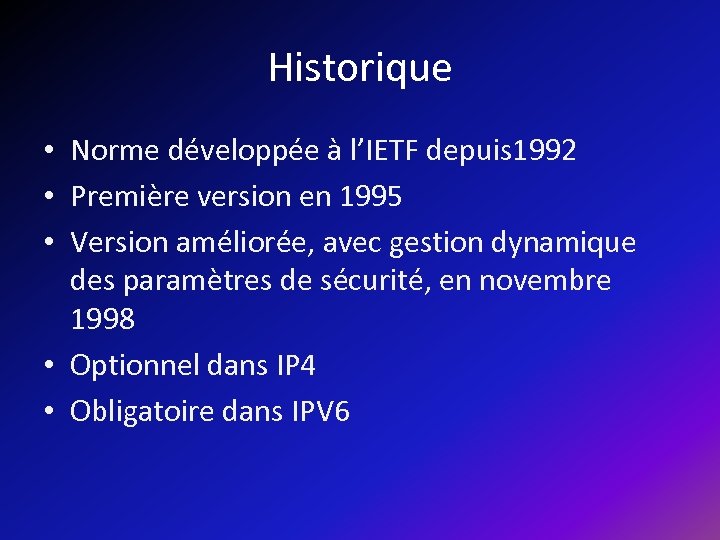 Historique

• Norme développée à l’IETF depuis1992
• Première version en 1995
• Version améliorée, avec gestion dynamique des paramètres de sécurité, en novembre 1998
• Optionnel dans IP4
• Obligatoire dans IPV6